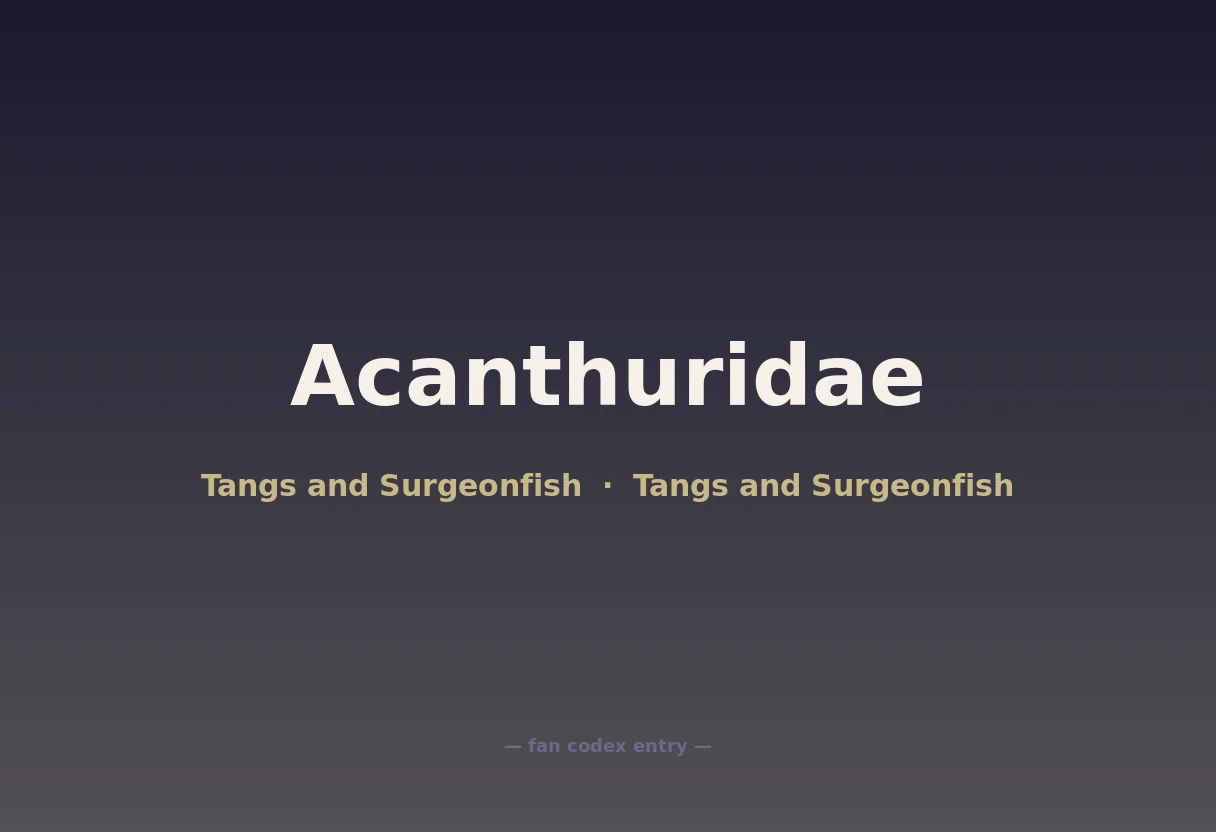 Acanthuridae

Tangs and Surgeonfish · Tangs and Surgeonfish

— fan codex entry —